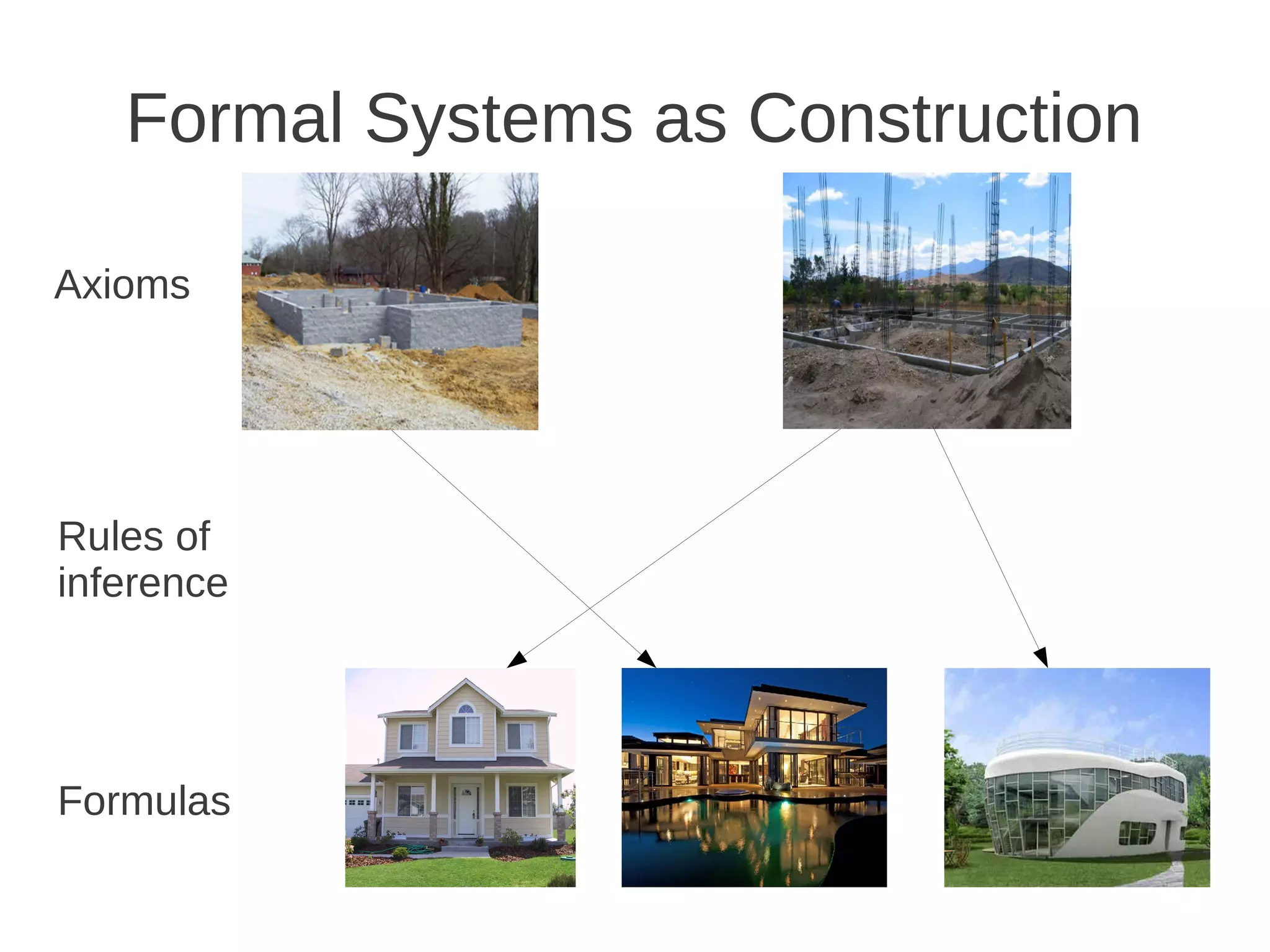 Formal Systems as Construction

Axioms

Rules of inference

Formulas